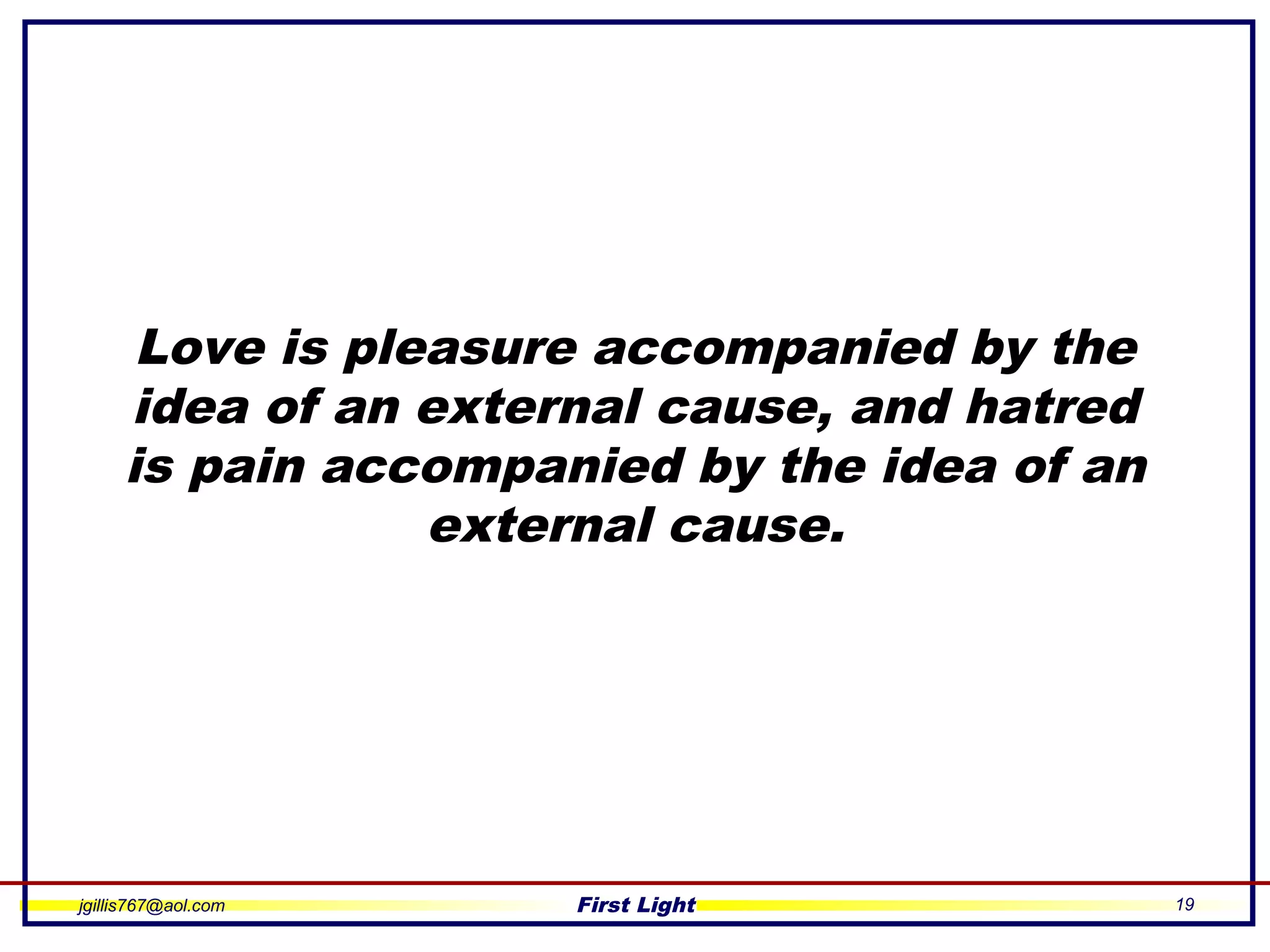 Love is pleasure accompanied by the idea of an external cause, and hatred is pain accompanied by the idea of an external cause.

jgillis767@aol.com First Light 19